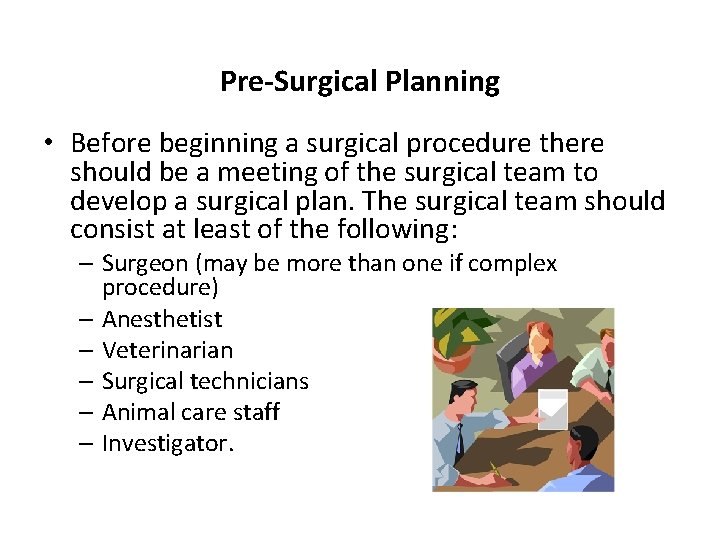 Pre-Surgical Planning

• Before beginning a surgical procedure there should be a meeting of the surgical team to develop a surgical plan. The surgical team should consist at least of the following:
– Surgeon (may be more than one if complex procedure)
– Anesthetist
– Veterinarian
– Surgical technicians
– Animal care staff
– Investigator.